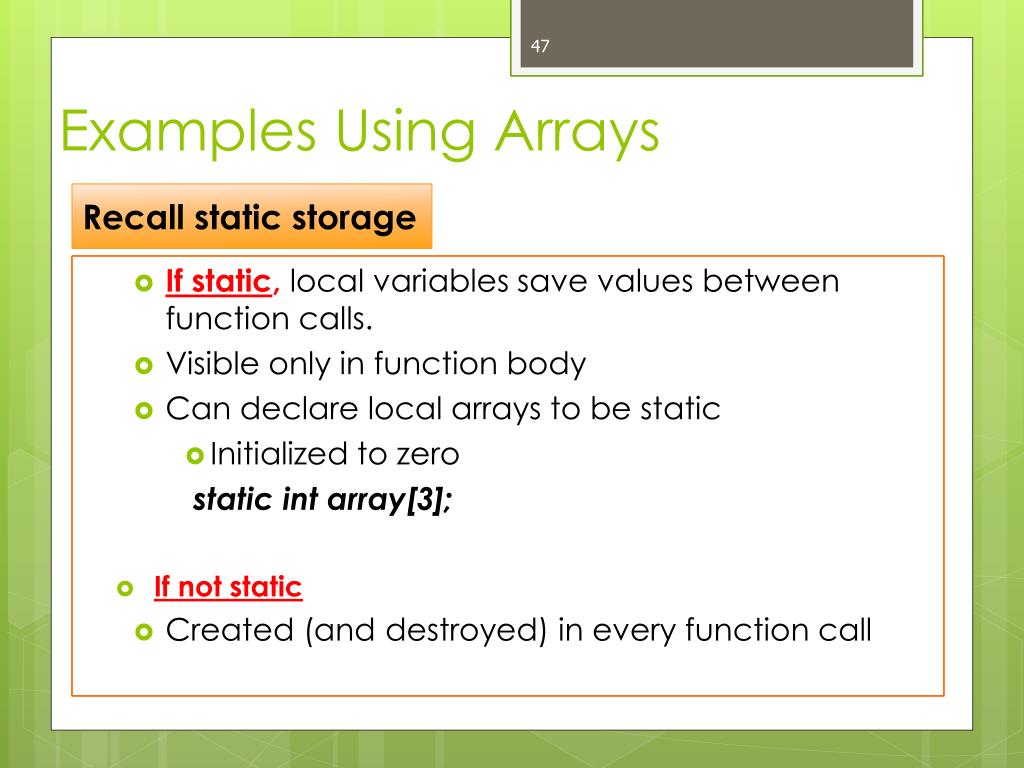 47

Examples Using Arrays

Recall static storage

If static, local variables save values between function calls.

Visible only in function body

Can declare local arrays to be static

Initialized to zero

static int array[3];

If not static

Created (and destroyed) in every function call